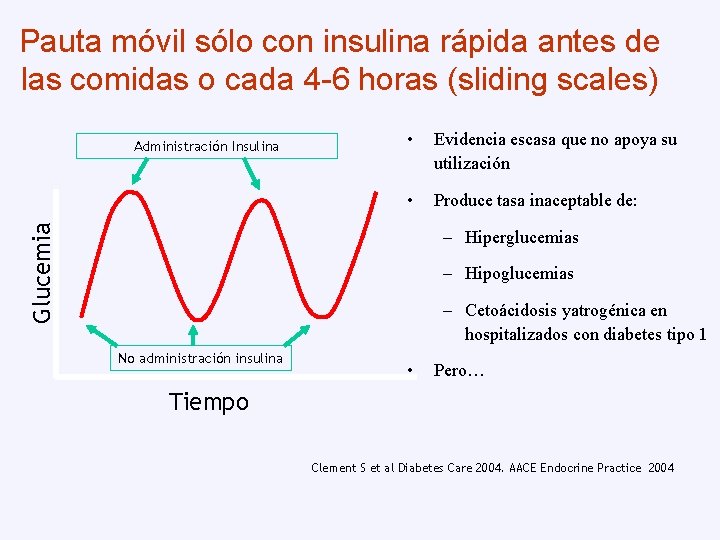 Pauta móvil sólo con insulina rápida antes de las comidas o cada 4-6 horas (sliding scales)

Administración Insulina

Glucemia

No administración insulina

Tiempo

• Evidencia escasa que no apoya su utilización

• Produce tasa inaceptable de:

– Hiperglucemias

– Hipoglucemias

– Cetoácidosis yatrogénica en hospitalizados con diabetes tipo 1

• Pero…

Clement S et al Diabetes Care 2004. AACE Endocrine Practice 2004